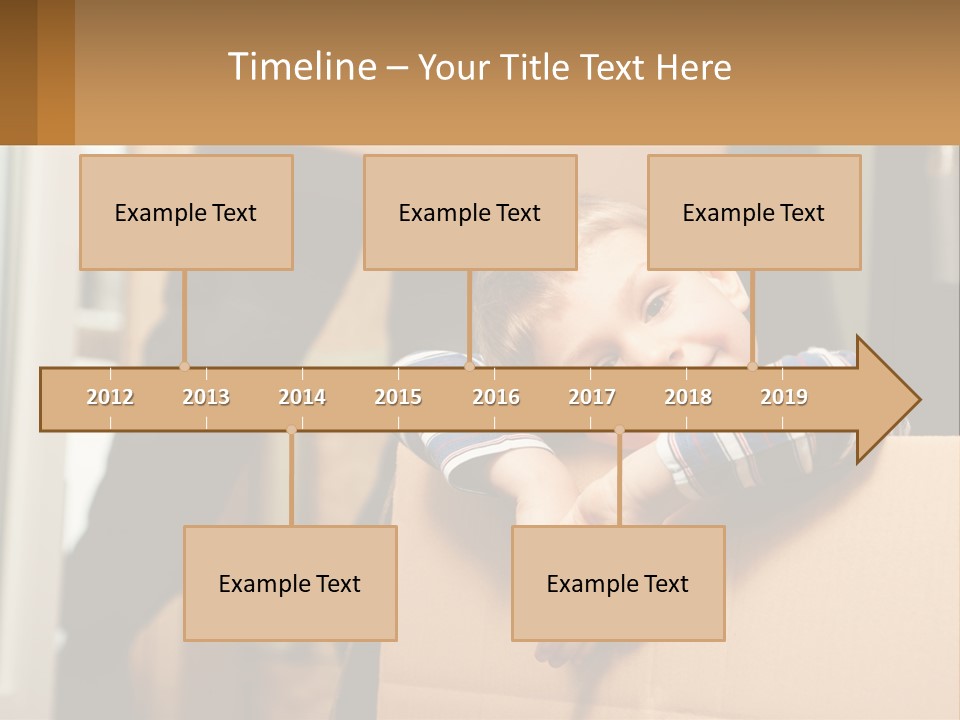 Timeline – Your Title Text Here

Example Text

Example Text

Example Text

2012 2013 2014 2015 2016 2017 2018 2019

Example Text

Example Text